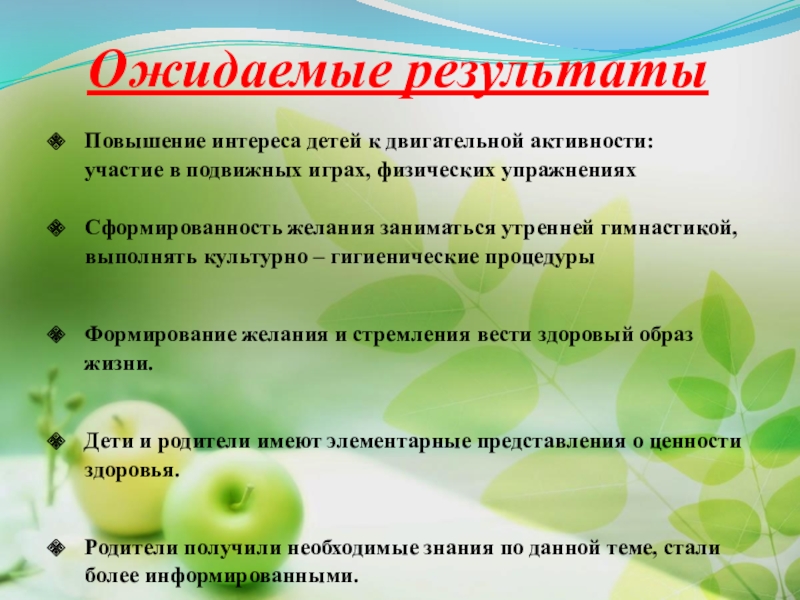 Ожидаемые результаты

Повышение интереса детей к двигательной активности: участие в подвижных играх, физических упражнениях

Сформированность желания заниматься утренней гимнастикой, выполнять культурно – гигиенические процедуры

Формирование желания и стремления вести здоровый образ жизни.

Дети и родители имеют элементарные представления о ценности здоровья.

Родители получили необходимые знания по данной теме, стали более информированными.